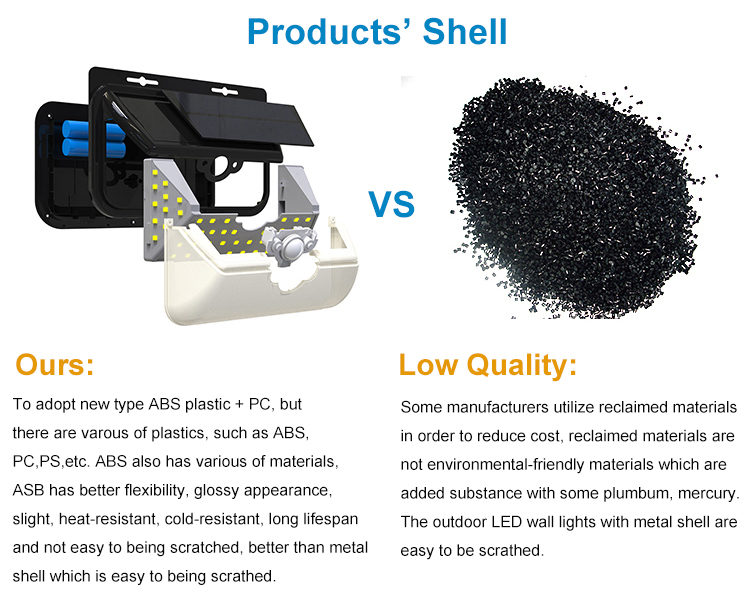 Products' Shell

VS

Ours:

To adopt new type ABS plastic + PC, but there are varous of plastics, such as ABS, PC,PS,etc. ABS also has various of materials, ASB has better flexibility, glossy appearance, slight, heat-resistant, cold-resistant, long lifespan and not easy to being scratched, better than metal shell which is easy to being scrathed.

Low Quality:

Some manufacturers utilize reclaimed materials in order to reduce cost, reclaimed materials are not environmental-friendly materials which are added substance with some plumbum, mercury. The outdoor LED wall lights with metal shell are easy to be scrathed.